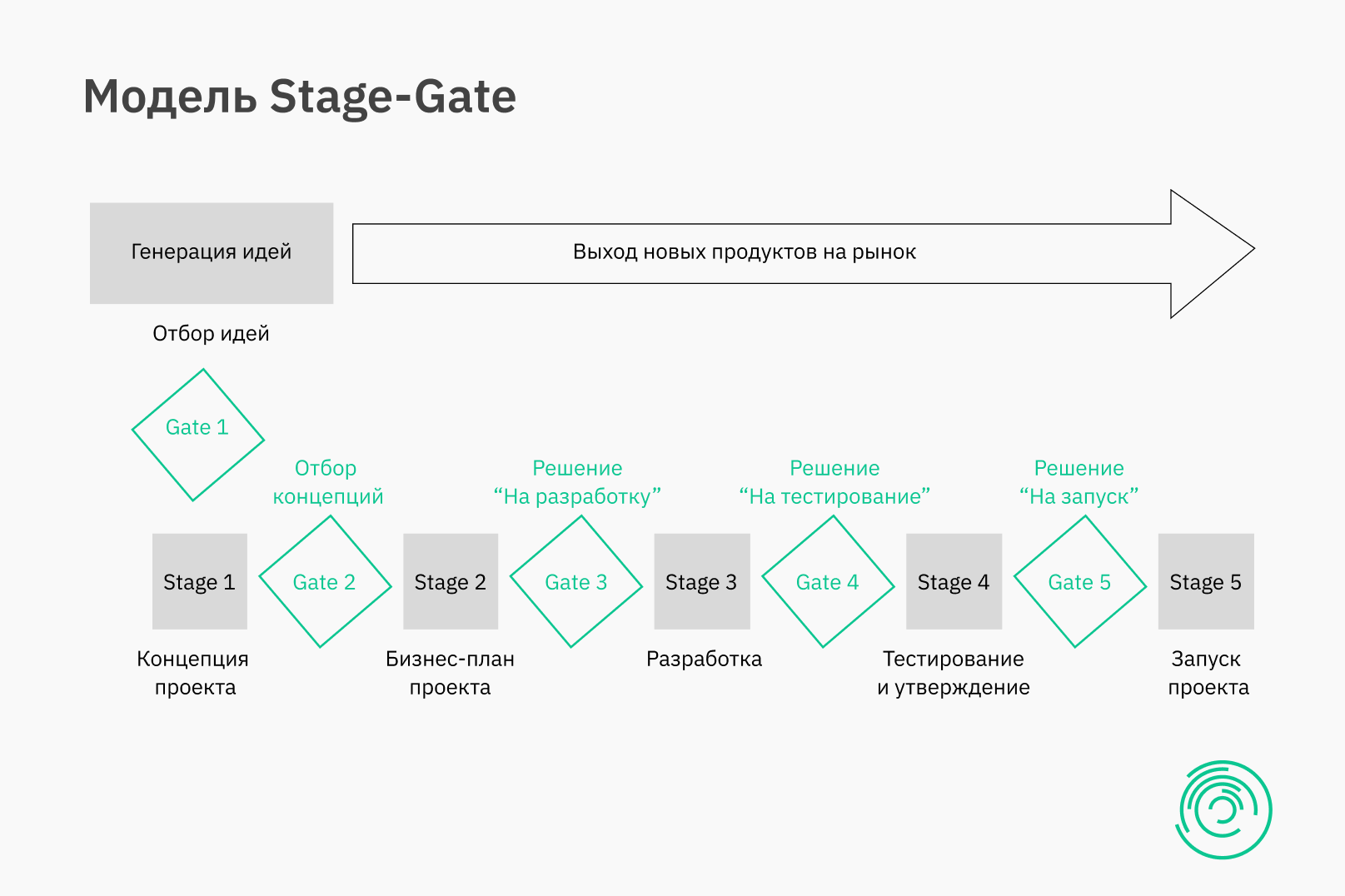 Модель Stage-Gate

Генерация идей

Выход новых продуктов на рынок

Отбор идей

Gate 1

Отбор концепций

Решение “На разработку”

Решение “На тестирование”

Решение “На запуск”

Stage 1

Gate 2

Stage 2

Gate 3

Stage 3

Gate 4

Stage 4

Gate 5

Stage 5

Концепция проекта

Бизнес-план проекта

Разработка

Тестирование и утверждение

Запуск проекта